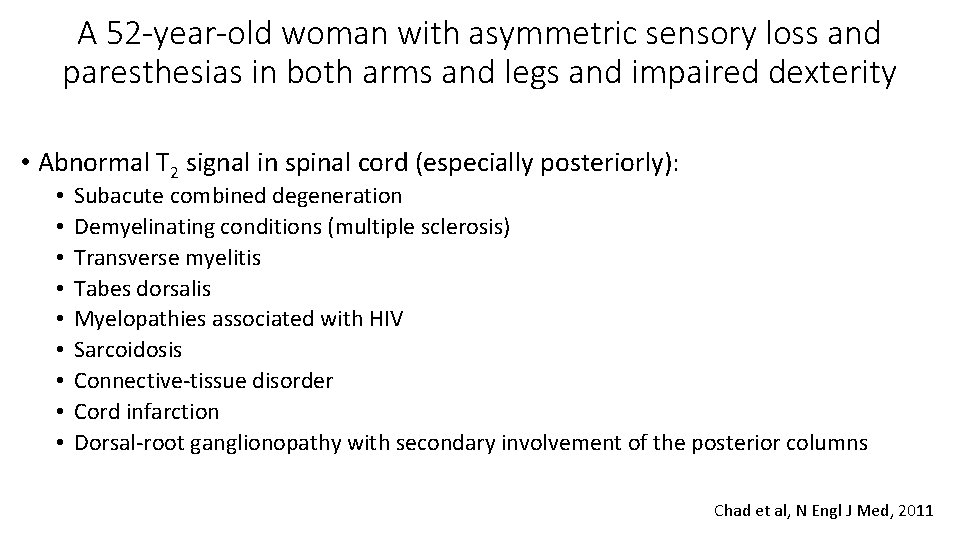 A 52-year-old woman with asymmetric sensory loss and paresthesias in both arms and legs and impaired dexterity

• Abnormal $T_2$ signal in spinal cord (especially posteriorly):
  • Subacute combined degeneration
  • Demyelinating conditions (multiple sclerosis)
  • Transverse myelitis
  • Tabes dorsalis
  • Myelopathies associated with HIV
  • Sarcoidosis
  • Connective-tissue disorder
  • Cord infarction
  • Dorsal-root ganglionopathy with secondary involvement of the posterior columns

Chad et al, N Engl J Med, 2011